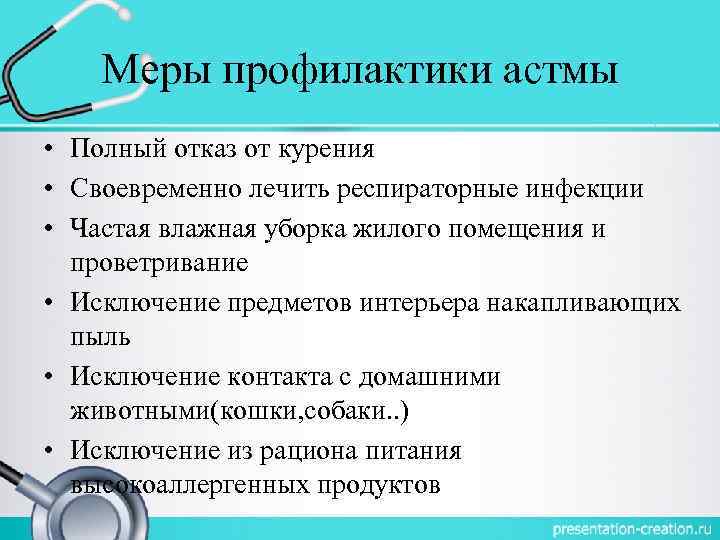 Меры профилактики астмы

• Полный отказ от курения
• Своевременно лечить респираторные инфекции
• Частая влажная уборка жилого помещения и проветривание
• Исключение предметов интерьера накапливающих пыль
• Исключение контакта с домашними животными(кошки,собаки..)
• Исключение из рациона питания высокоаллергенных продуктов

presentation-creation.ru